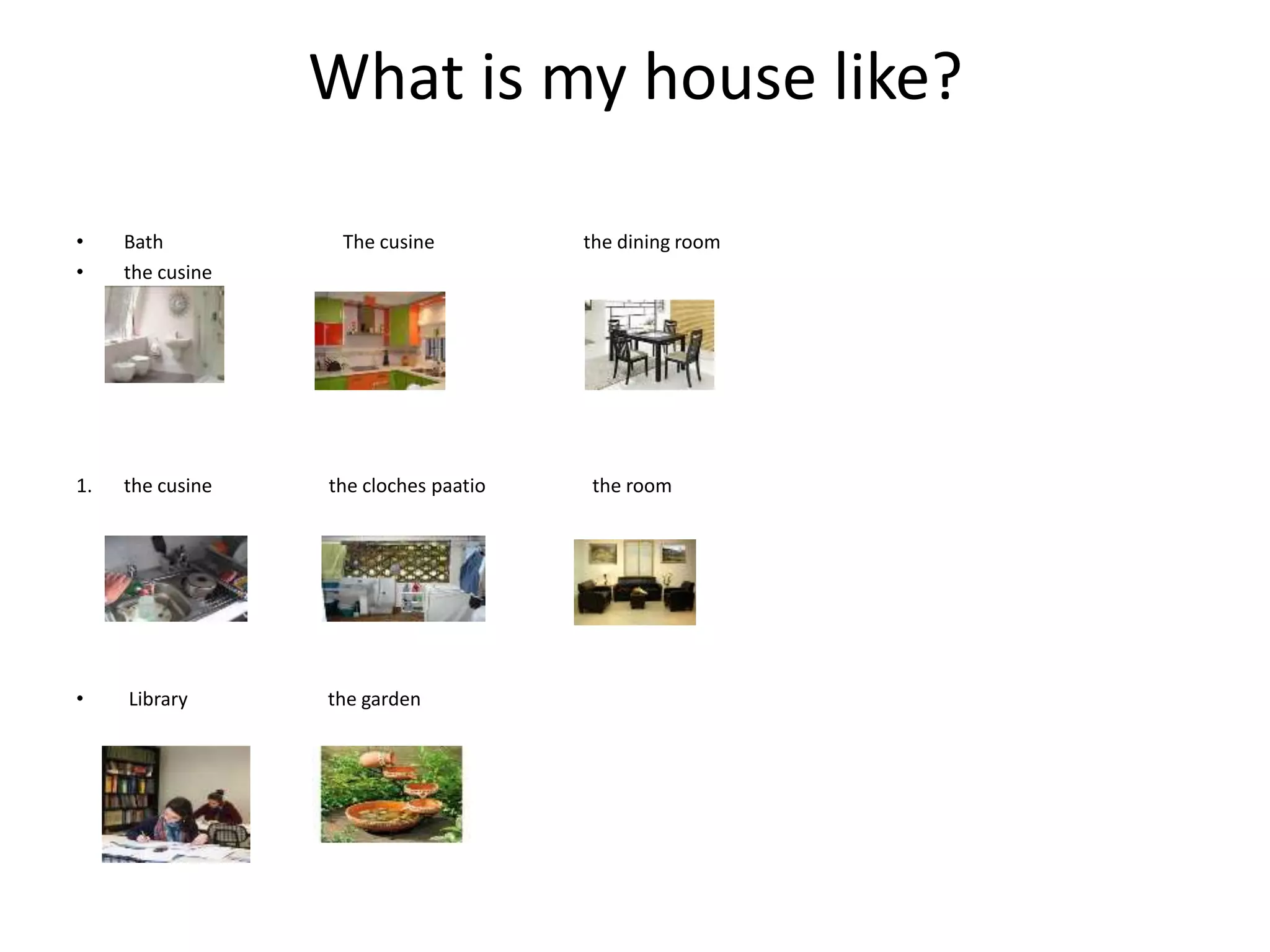 What is my house like?

• Bath The cusine the dining room
• the cusine

1. the cusine the cloches paatio the room

• Library the garden